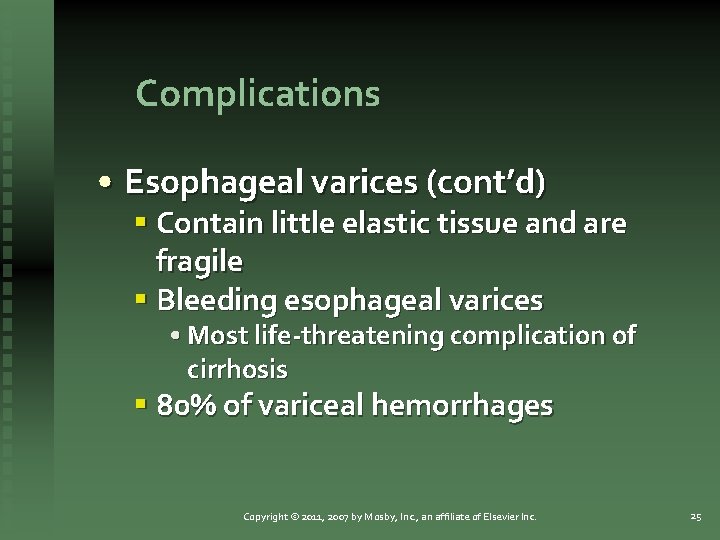 Complications

• Esophageal varices (cont'd)
  ▪ Contain little elastic tissue and are fragile
  ▪ Bleeding esophageal varices
    • Most life-threatening complication of cirrhosis
  ▪ 80% of variceal hemorrhages

Copyright © 2011, 2007 by Mosby, Inc., an affiliate of Elsevier Inc.

25